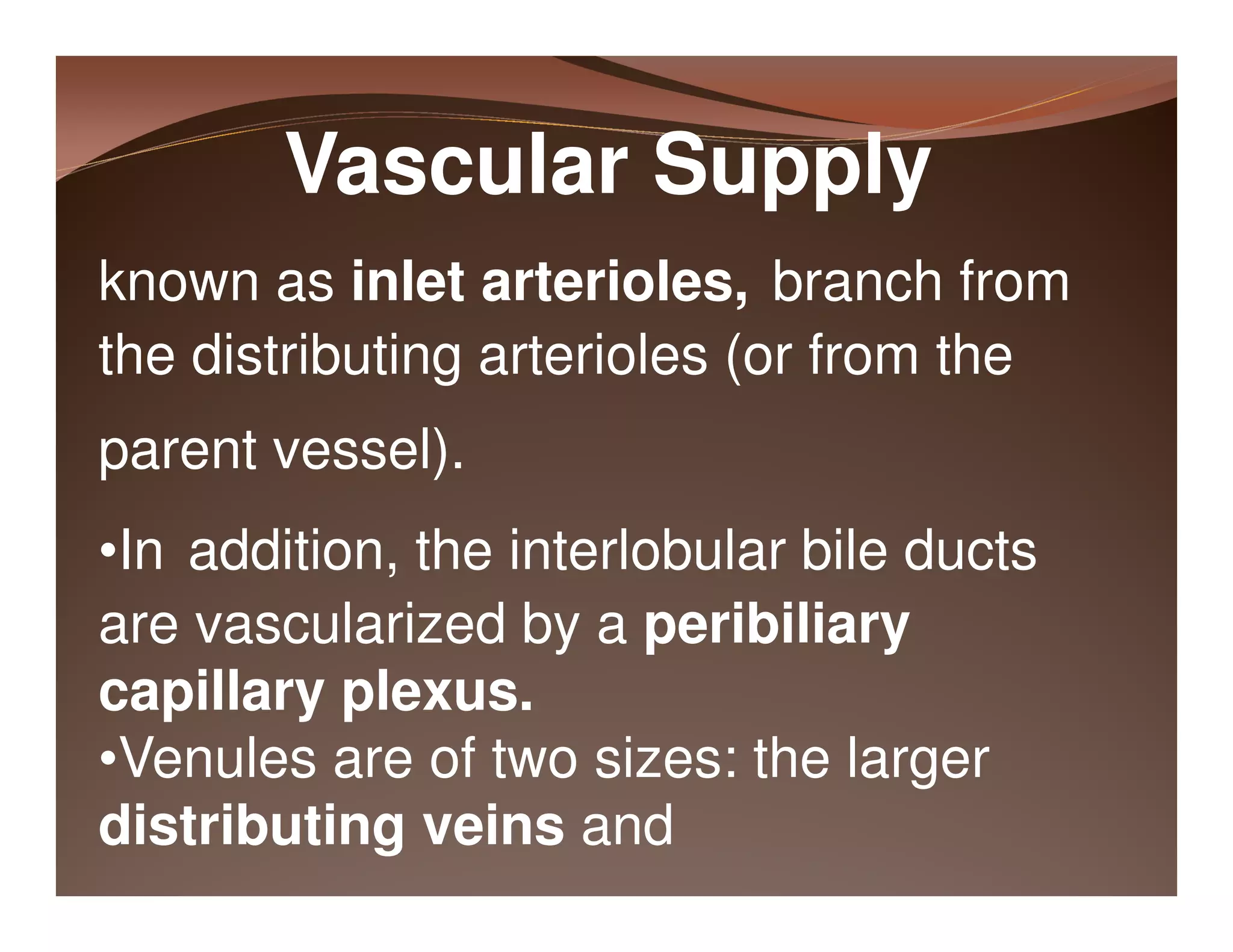 Vascular Supply

known as inlet arterioles, branch from the distributing arterioles (or from the parent vessel).

•In addition, the interlobular bile ducts are vascularized by a peribiliary capillary plexus.
•Venules are of two sizes: the larger distributing veins and